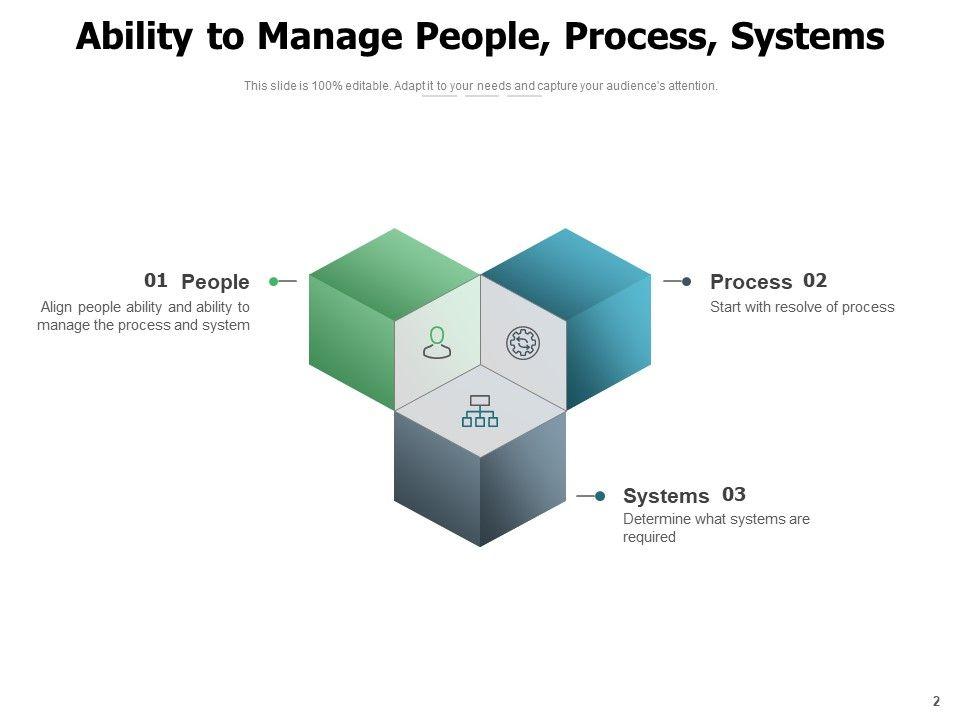 Ability to Manage People, Process, Systems

This slide is 100% editable. Adapt it to your needs and capture your audience's attention.

01 People
Align people ability and ability to manage the process and system

Process 02
Start with resolve of process

Systems 03
Determine what systems are required

2